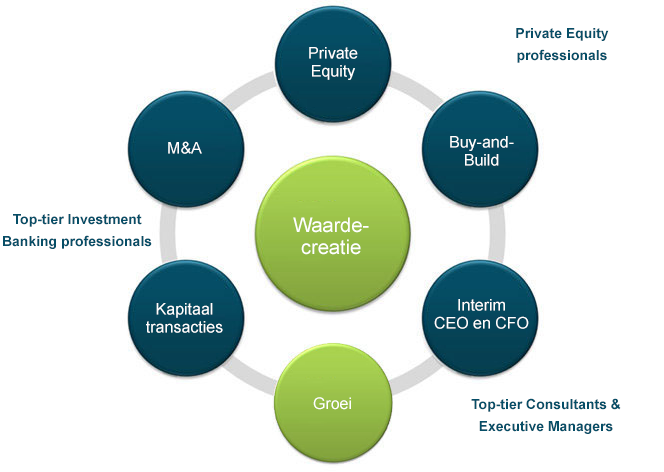 Private Equity

Private Equity professionals

M&A

Buy-and-Build

Top-tier Investment Banking professionals

Waarde-creatie

Kapitaal transacties

Interim CEO en CFO

Groei

Top-tier Consultants & Executive Managers